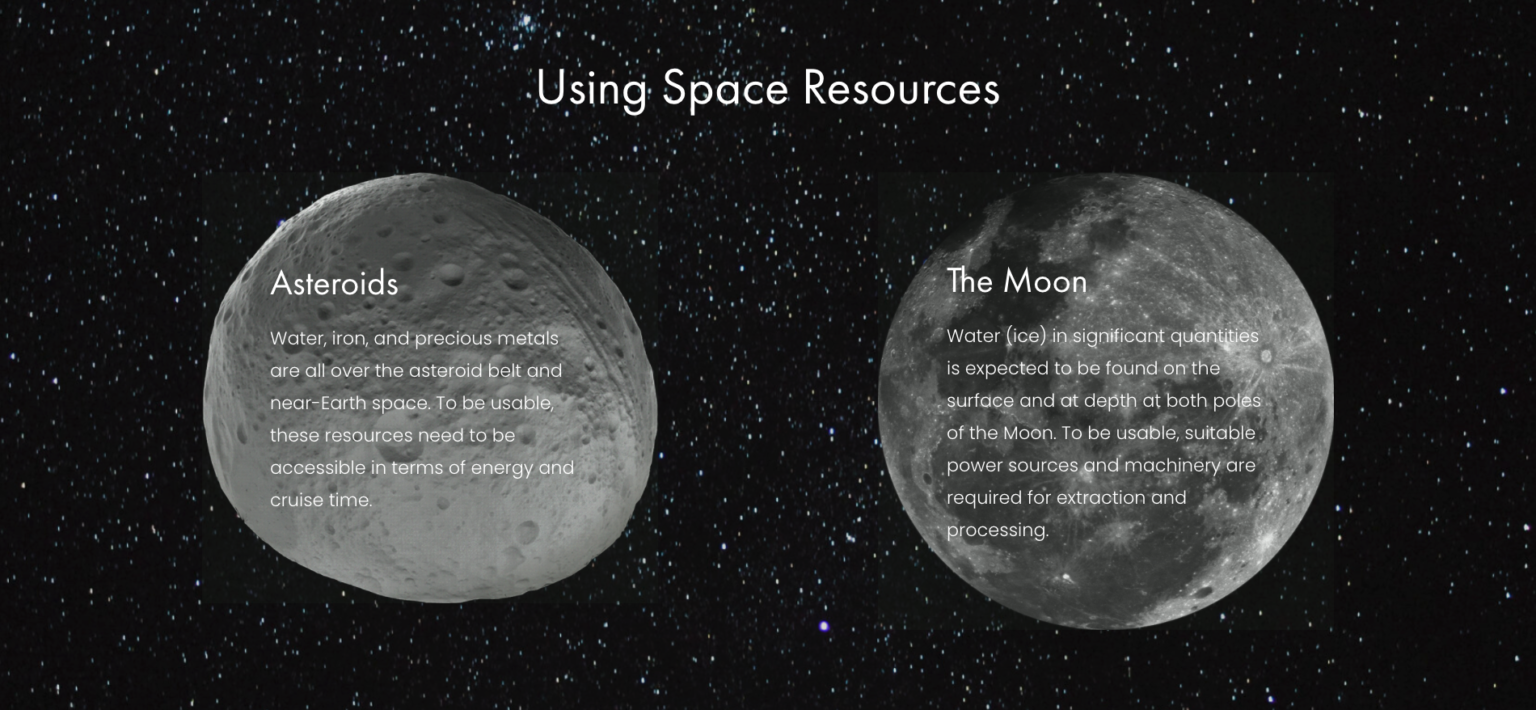 Using Space Resources

Asteroids

Water, iron, and precious metals are all over the asteroid belt and near-Earth space. To be usable, these resources need to be accessible in terms of energy and cruise time.

The Moon

Water (ice) in significant quantities is expected to be found on the surface and at depth at both poles of the Moon. To be usable, suitable power sources and machinery are required for extraction and processing.